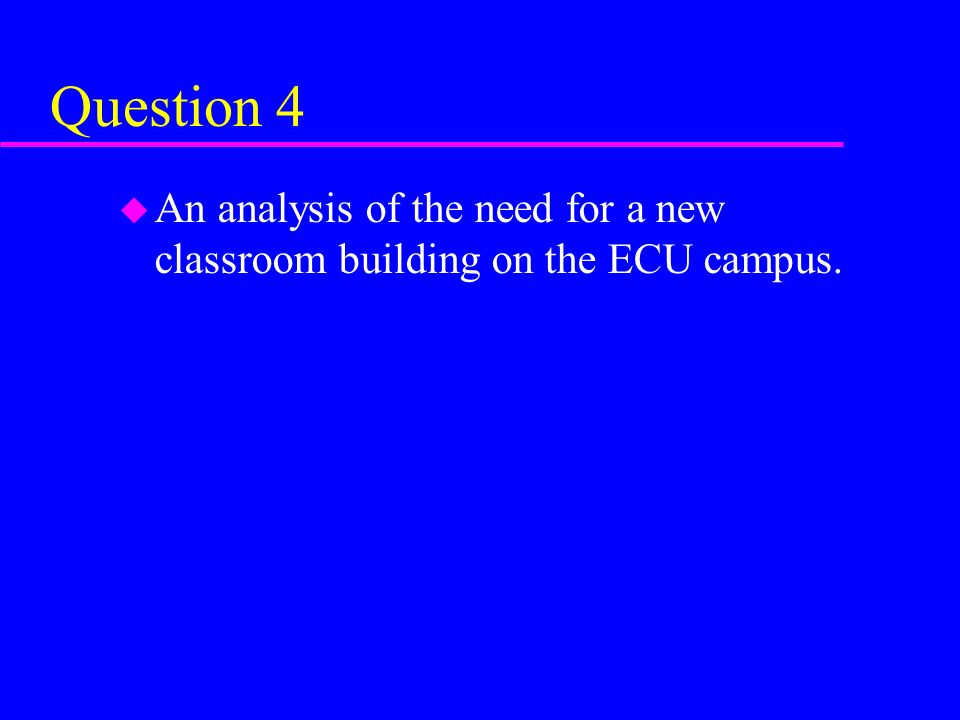 Question 4

An analysis of the need for a new classroom building on the ECU campus.